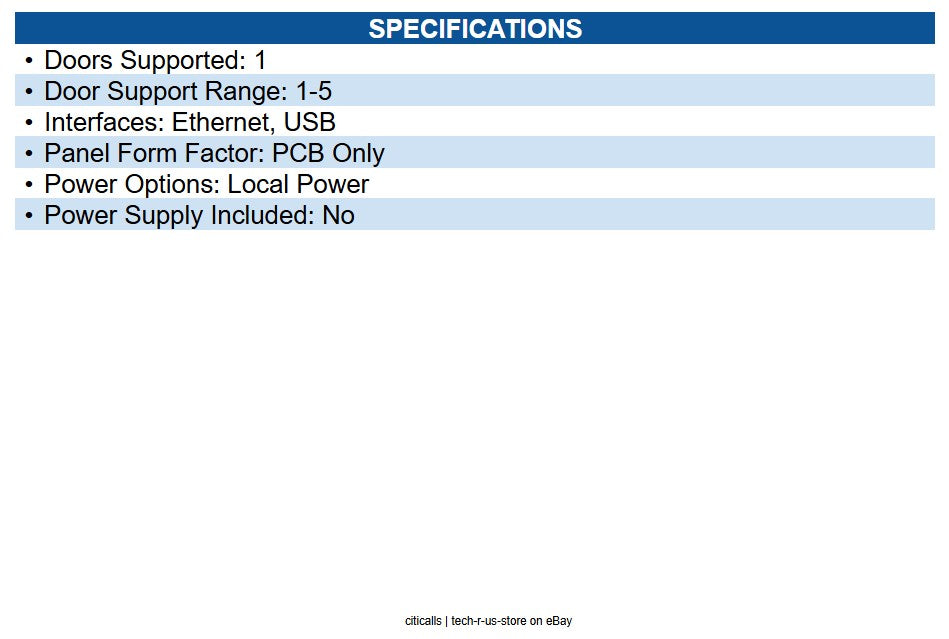 SPECIFICATIONS

• Doors Supported: 1
• Door Support Range: 1-5
• Interfaces: Ethernet, USB
• Panel Form Factor: PCB Only
• Power Options: Local Power
• Power Supply Included: No

citicalls | tech-r-us-store on eBay